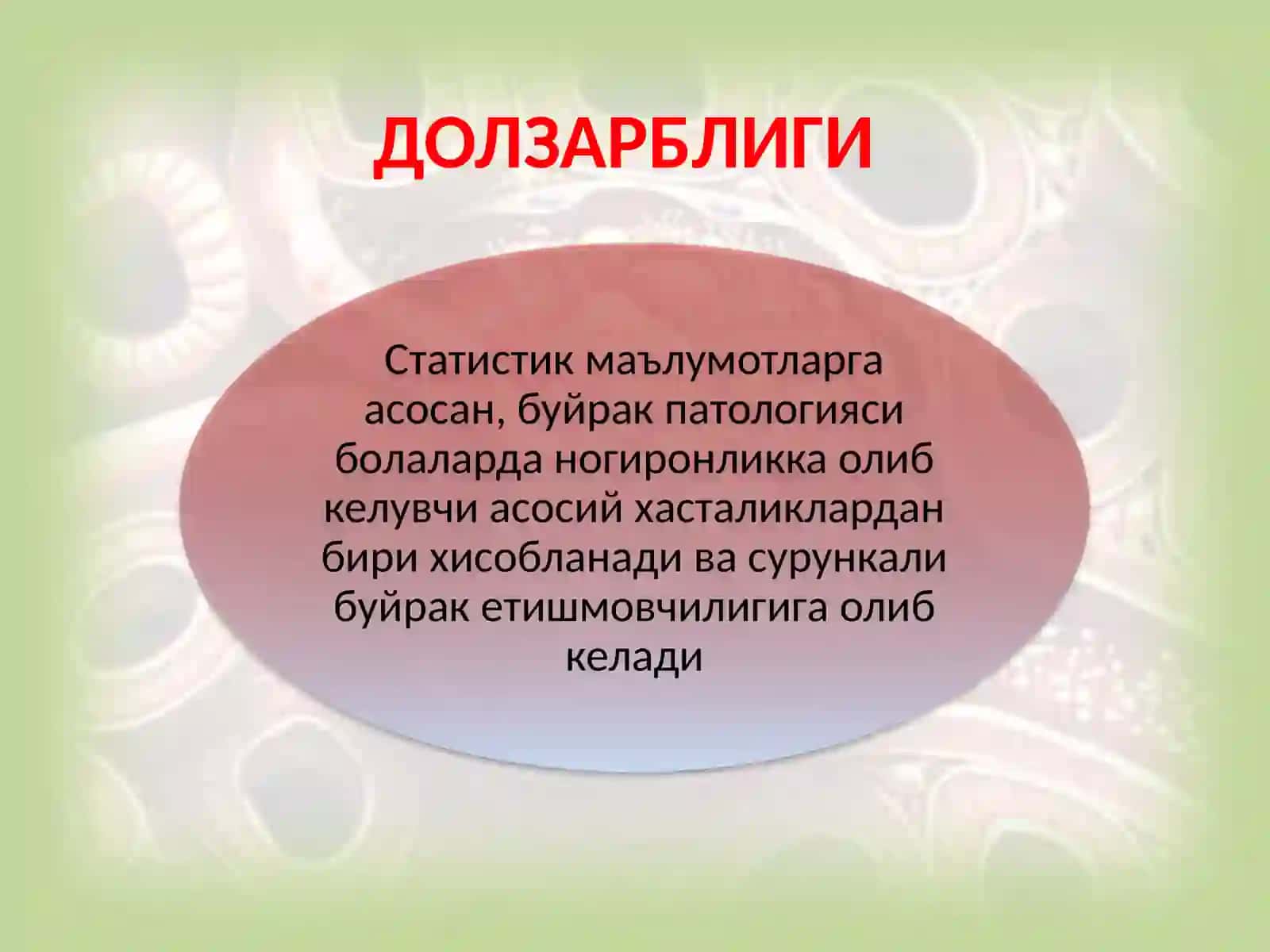 ДОЛЗАРБЛИГИ

Статистик маълумотларга асосан, буйрак патологияси болаларда ногиронликка олиб келувчи асосий хасталиклардан бири хисобланади ва сурункали буйрак етишмовчилигига олиб келади